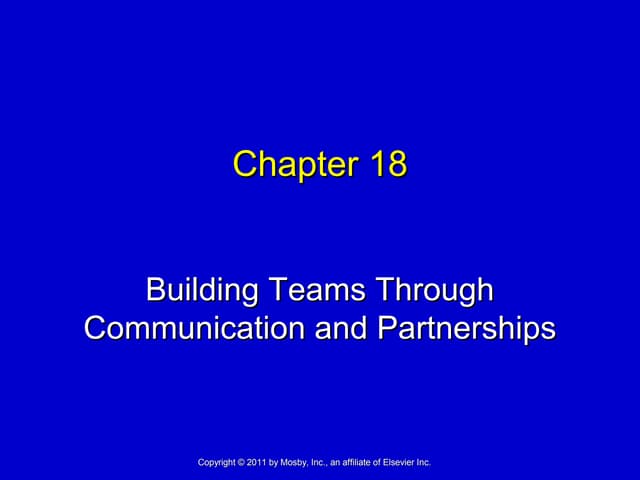 Chapter 18

Building Teams Through Communication and Partnerships

Copyright © 2011 by Mosby, Inc., an affiliate of Elsevier Inc.